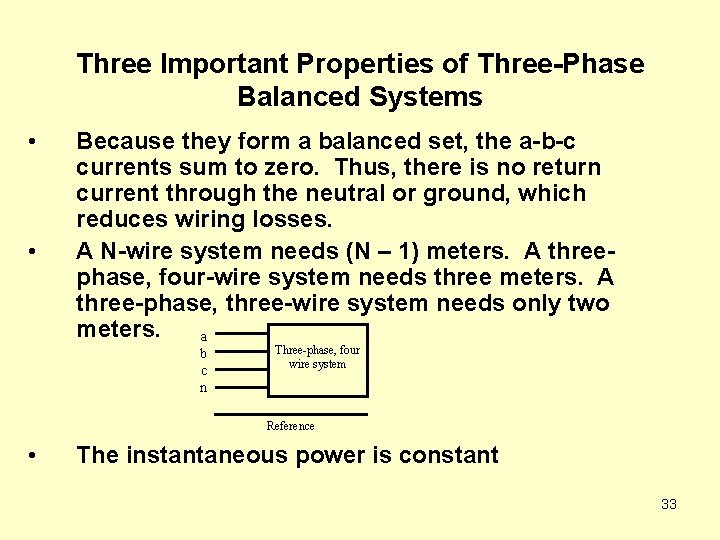 Three Important Properties of Three-Phase Balanced Systems

• Because they form a balanced set, the a-b-c currents sum to zero. Thus, there is no return current through the neutral or ground, which reduces wiring losses.

• A N-wire system needs (N – 1) meters. A three-phase, four-wire system needs three meters. A three-phase, three-wire system needs only two meters.

a
b
c
n
Three-phase, four wire system
Reference

• The instantaneous power is constant

33